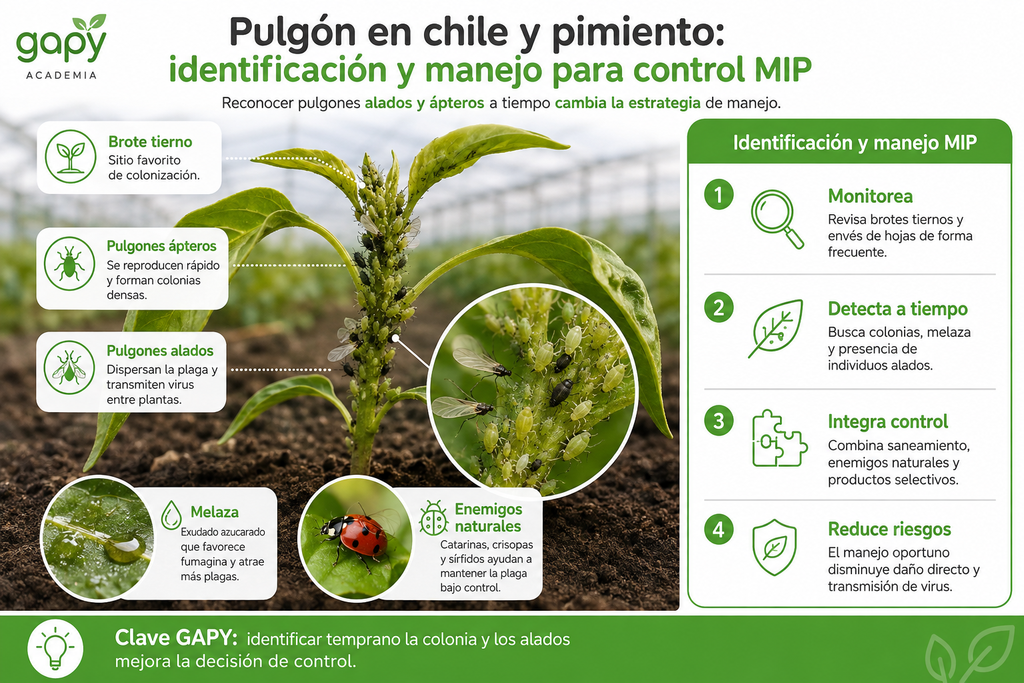 gapy
ACADEMIA

Pulgón en chile y pimiento:
identificación y manejo para control MIP

Reconocer pulgones alados y ápteros a tiempo cambia la estrategia de manejo.

Brote tierno
Sitio favorito de colonización.

Pulgones ápteros
Se reproducen rápido y forman colonias densas.

Pulgones alados
Dispersan la plaga y transmiten virus entre plantas.

Melaza
Exudado azucarado que favorece fumagina y atrae más plagas.

Enemigos naturales
Catarinas, crisopas y sírfidos ayudan a mantener la plaga bajo control.

Identificación y manejo MIP

1
Monitorea
Revisa brotes tiernos y envés de hojas de forma frecuente.

2
Detecta a tiempo
Busca colonias, melaza y presencia de individuos alados.

3
Integra control
Combina saneamiento, enemigos naturales y productos selectivos.

4
Reduce riesgos
El manejo oportuno disminuye daño directo y transmisión de virus.

Clave GAPY: identificar temprano la colonia y los alados mejora la decisión de control.